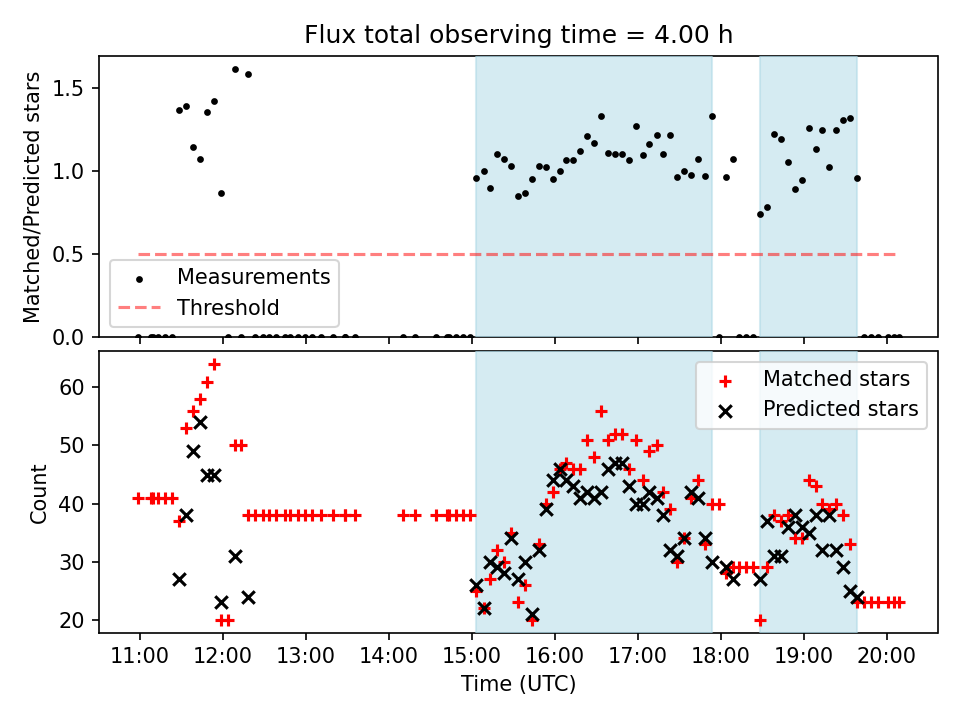 Flux total observing time = 4.00 h

Matched/Predicted stars

1.5
1.0
0.5
0.0

Measurements
Threshold

Count

60
50
40
30
20

Matched stars
Predicted stars

11:00 12:00 13:00 14:00 15:00 16:00 17:00 18:00 19:00 20:00
Time (UTC)